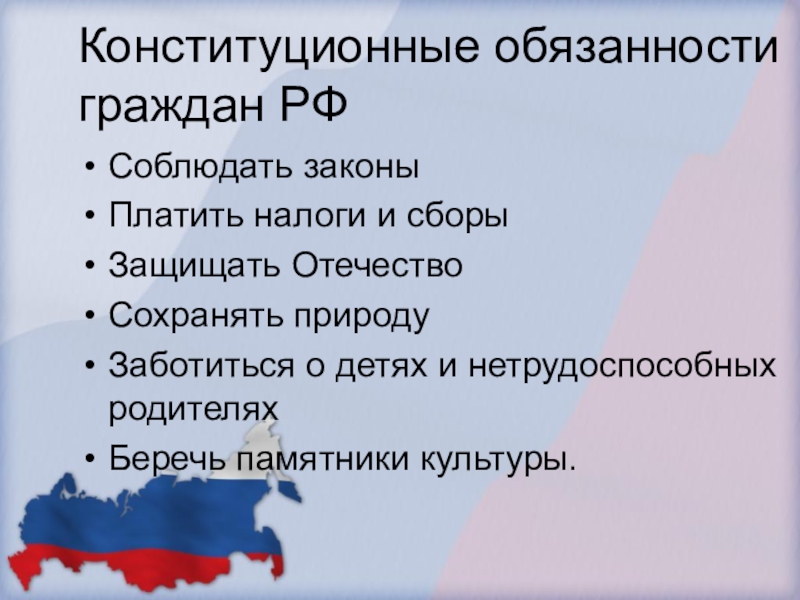 Конституционные обязанности граждан РФ

• Соблюдать законы
• Платить налоги и сборы
• Защищать Отечество
• Сохранять природу
• Заботиться о детях и нетрудоспособных родителях
• Беречь памятники культуры.